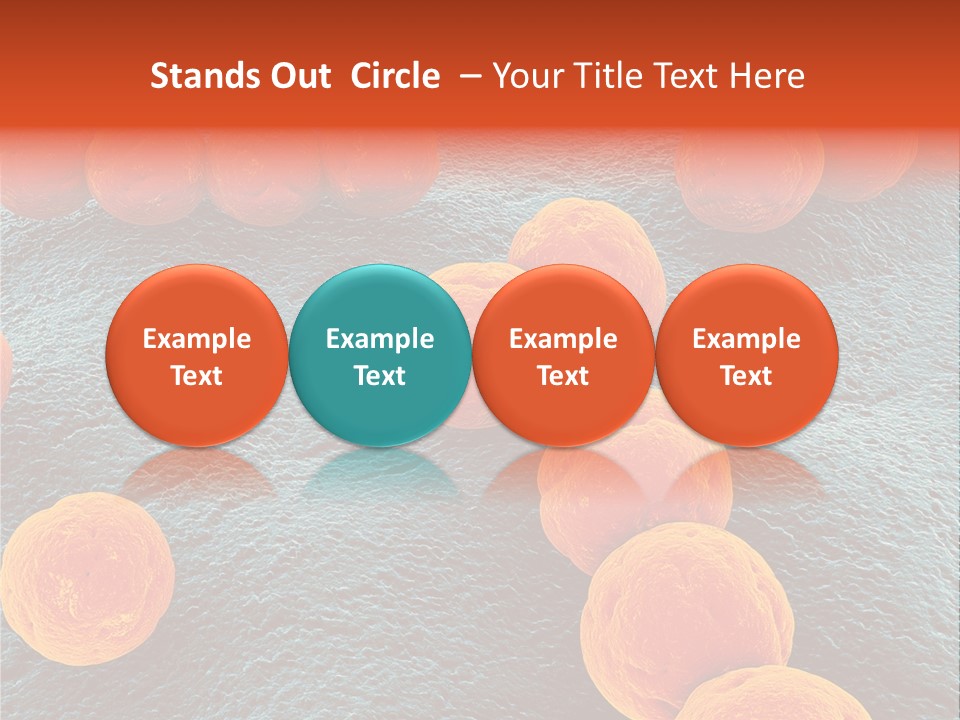 Stands Out Circle – Your Title Text Here

Example Text

Example Text

Example Text

Example Text